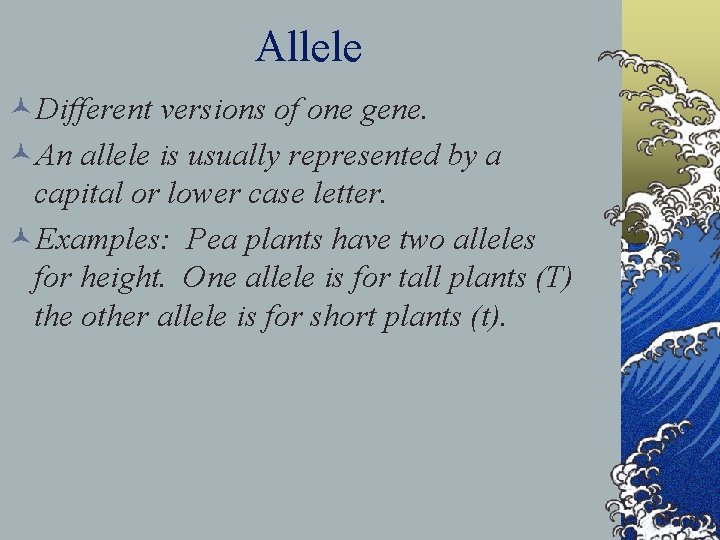 Allele

Different versions of one gene.

An allele is usually represented by a capital or lower case letter.

Examples: Pea plants have two alleles for height. One allele is for tall plants (T) the other allele is for short plants (t).